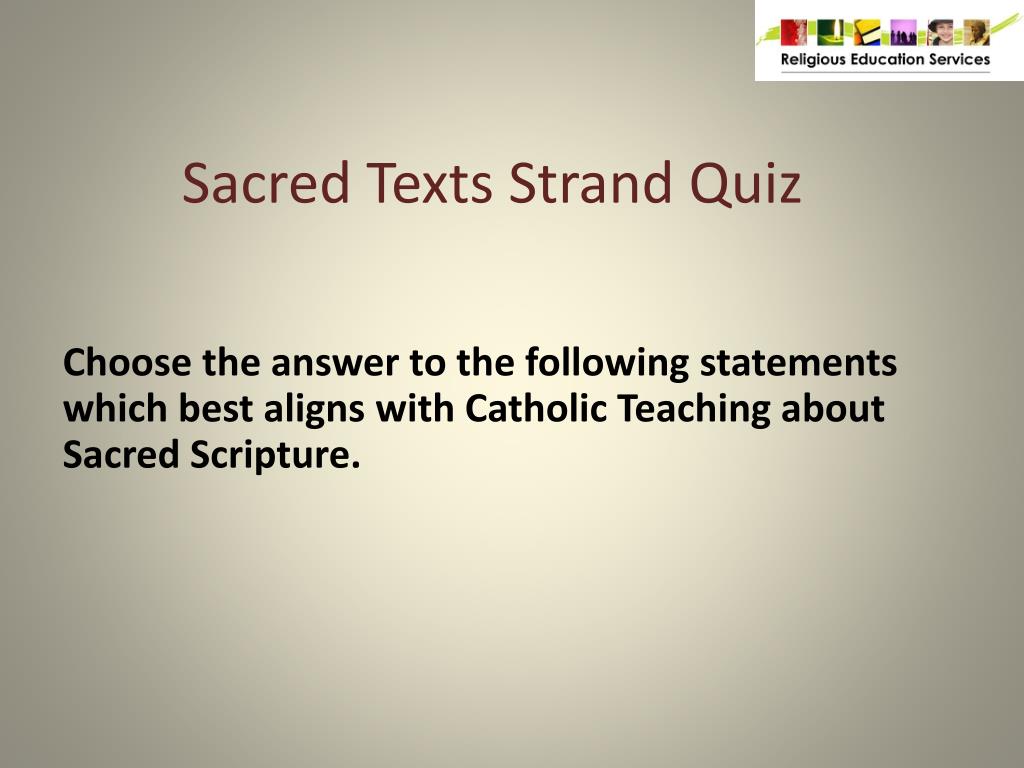 Religious Education Services

Sacred Texts Strand Quiz

Choose the answer to the following statements which best aligns with Catholic Teaching about Sacred Scripture.